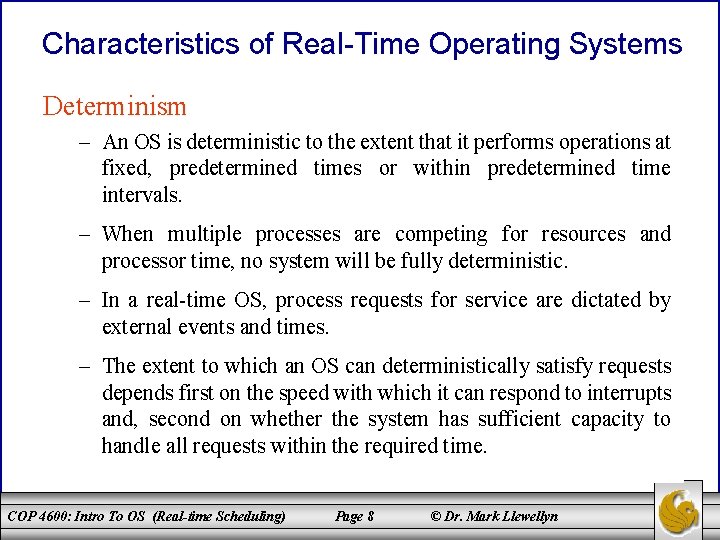 Characteristics of Real-Time Operating Systems

Determinism

– An OS is deterministic to the extent that it performs operations at fixed, predetermined times or within predetermined time intervals.

– When multiple processes are competing for resources and processor time, no system will be fully deterministic.

– In a real-time OS, process requests for service are dictated by external events and times.

– The extent to which an OS can deterministically satisfy requests depends first on the speed with which it can respond to interrupts and, second on whether the system has sufficient capacity to handle all requests within the required time.

COP 4600: Intro To OS (Real-time Scheduling) Page 8 © Dr. Mark Llewellyn